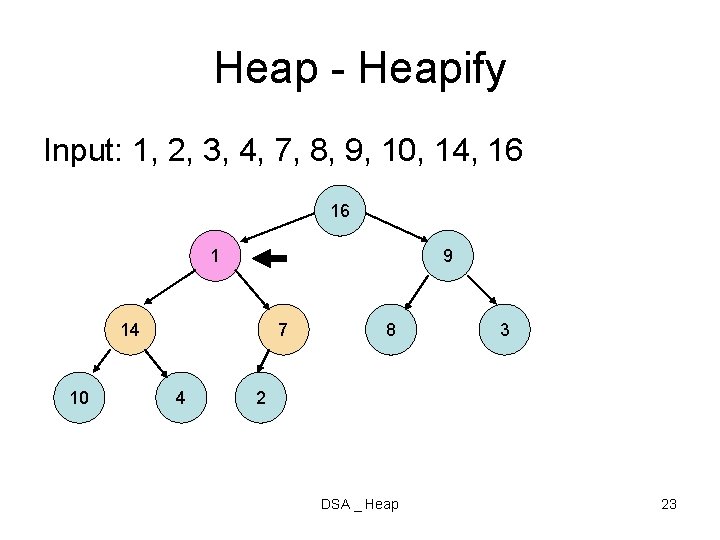 Heap - Heapify

Input: 1, 2, 3, 4, 7, 8, 9, 10, 14, 16

16
1
9
14
7
8
3
10
4
2

DSA _ Heap

23